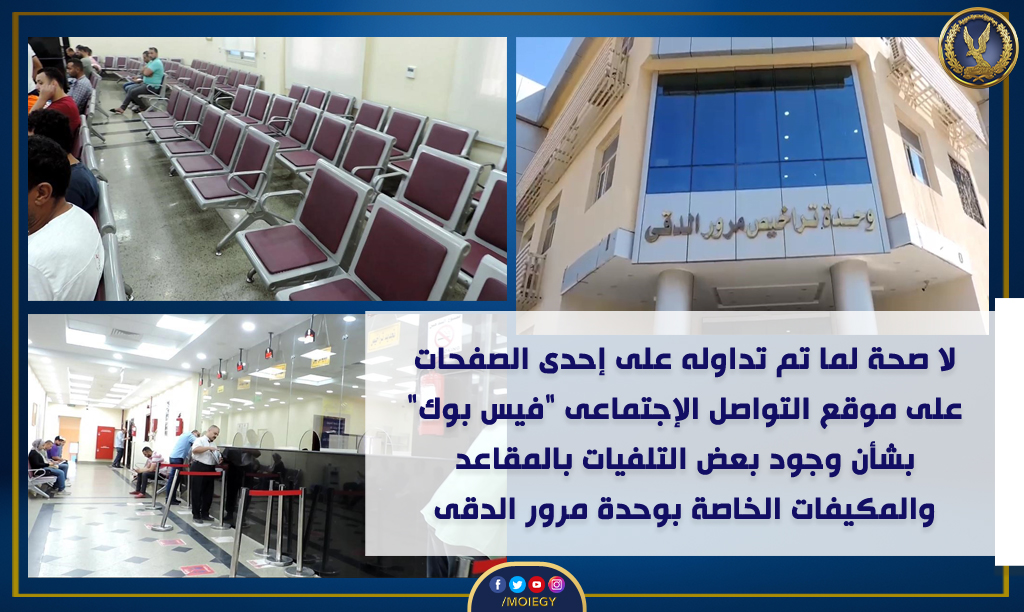 وحدة تراخيص مرور الدقى

لا صحة لما تم تداوله على إحدى الصفحات على موقع التواصل الإجتماعى "فيس بوك" بشأن وجود بعض التلفيات بالمقاعد والمكيفات الخاصة بوحدة مرور الدقى

/MOIEGY